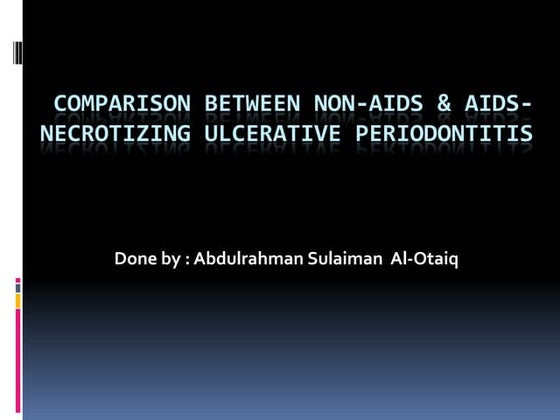 COMPARISON BETWEEN NON-AIDS & AIDS-NECROTIZING ULCERATIVE PERIODONTITIS

Done by : Abdulrahman Sulaiman Al-Otaiq